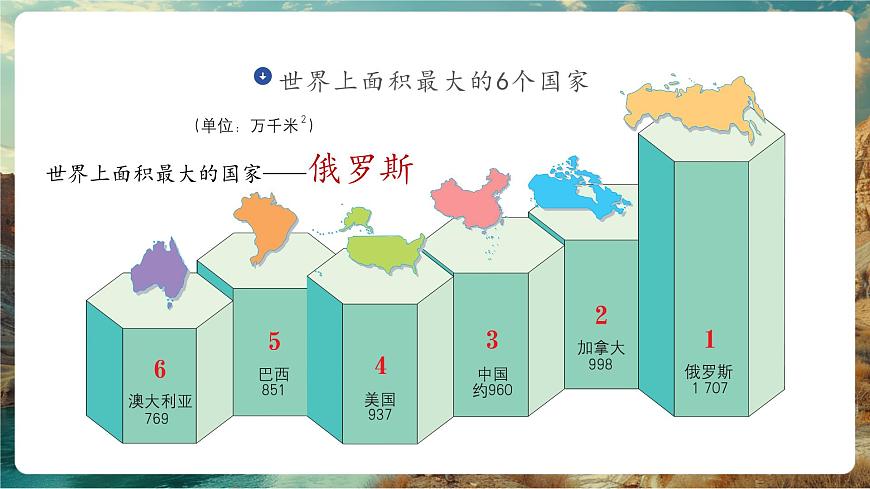 世界上面积最大的6个国家

（单位：万千米$^2$）

世界上面积最大的国家——俄罗斯

6
澳大利亚
769

5
巴西
851

4
美国
937

3
中国
约960

2
加拿大
998

1
俄罗斯
1 707